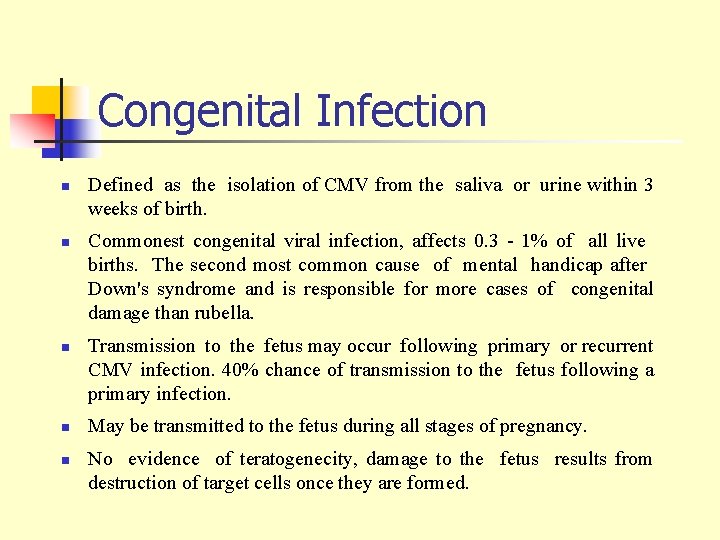 Congenital Infection

- Defined as the isolation of CMV from the saliva or urine within 3 weeks of birth.
- Commonest congenital viral infection, affects 0.3 - 1% of all live births. The second most common cause of mental handicap after Down's syndrome and is responsible for more cases of congenital damage than rubella.
- Transmission to the fetus may occur following primary or recurrent CMV infection. 40% chance of transmission to the fetus following a primary infection.
- May be transmitted to the fetus during all stages of pregnancy.
- No evidence of teratogenecity, damage to the fetus results from destruction of target cells once they are formed.